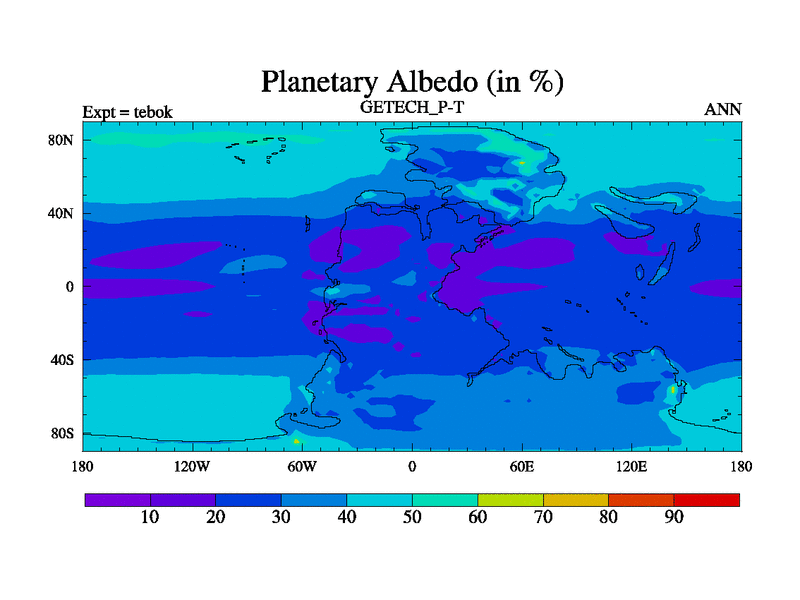 Planetary Albedo (in %)
Expt = tebok
GETECH_P-T
ANN

80N
40N
0
40S
80S

180
120W
60W
0
60E
120E
180

10
20
30
40
50
60
70
80
90